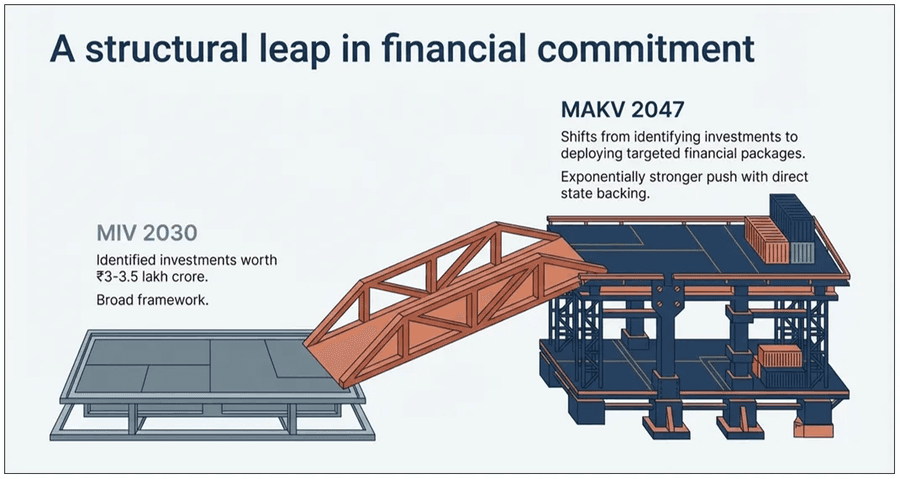 A structural leap in financial commitment

MAKV 2047

Shifts from identifying investments to deploying targeted financial packages.

Exponentially stronger push with direct state backing.

MIV 2030

Identified investments worth ₹3-3.5 lakh crore.

Broad framework.